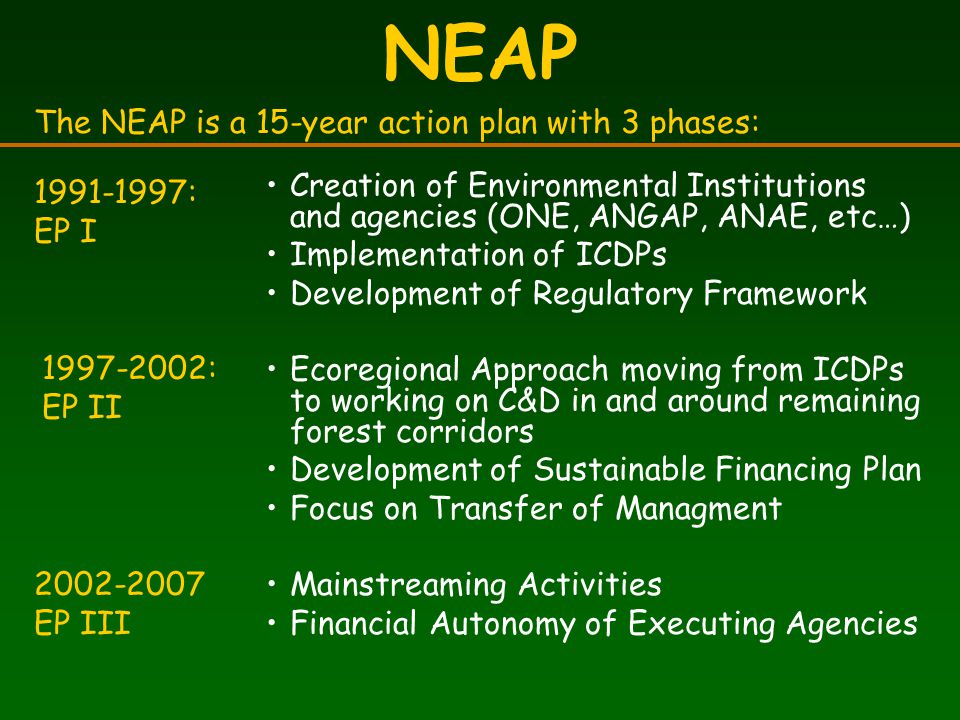 NEAP

The NEAP is a 15-year action plan with 3 phases:

1991-1997:
EP I

• Creation of Environmental Institutions and agencies (ONE, ANGAP, ANAE, etc…)
• Implementation of ICDPs
• Development of Regulatory Framework

1997-2002:
EP II

• Ecoregional Approach moving from ICDPs to working on C&D in and around remaining forest corridors
• Development of Sustainable Financing Plan
• Focus on Transfer of Managment

2002-2007
EP III

• Mainstreaming Activities
• Financial Autonomy of Executing Agencies